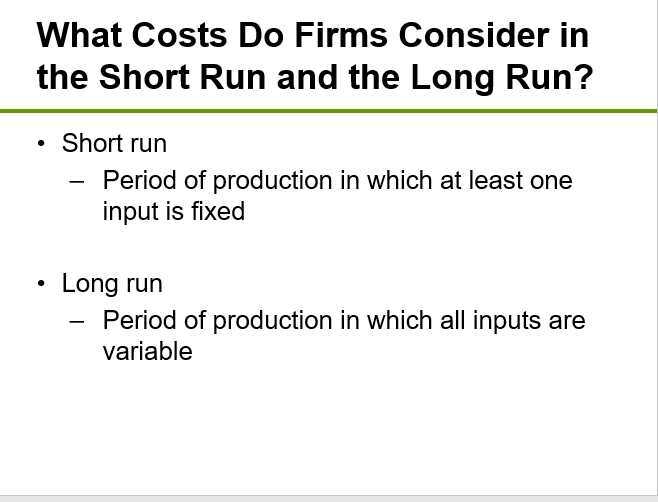 What Costs Do Firms Consider in the Short Run and the Long Run?

• Short run
  – Period of production in which at least one input is fixed

• Long run
  – Period of production in which all inputs are variable